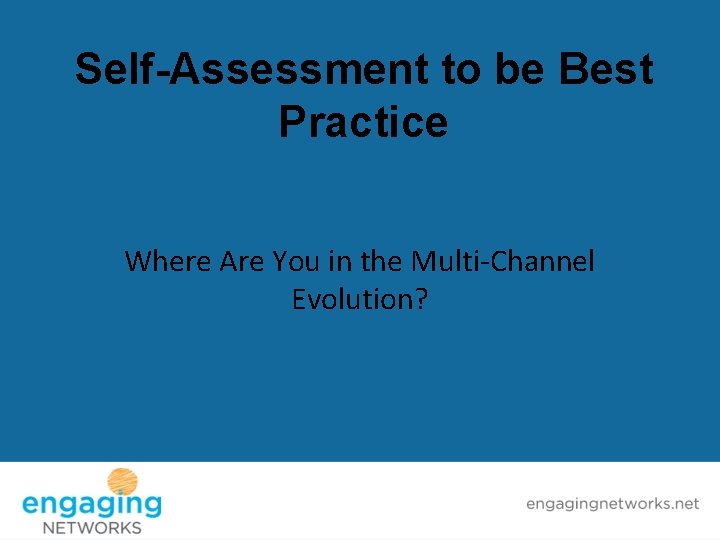 Self-Assessment to be Best Practice

Where Are You in the Multi-Channel Evolution?

engaging
NETWORKS

engagingnetworks.net